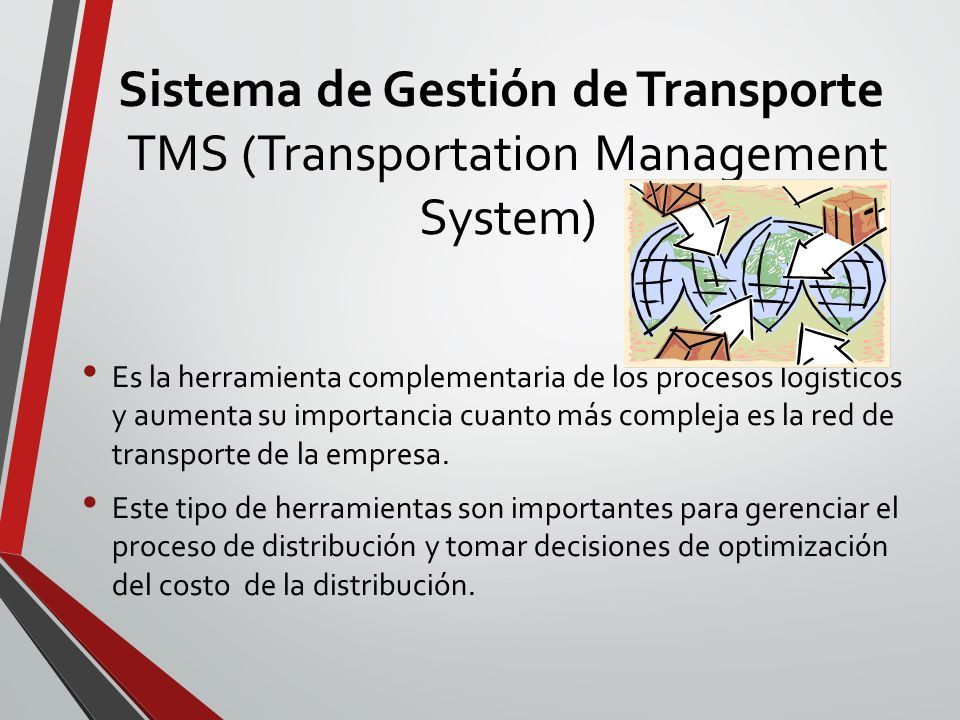 Sistema de Gestión de Transporte TMS (Transportation Management System)

• Es la herramienta complementaria de los procesos logísticos y aumenta su importancia cuanto más compleja es la red de transporte de la empresa.

• Este tipo de herramientas son importantes para gerenciar el proceso de distribución y tomar decisiones de optimización del costo de la distribución.